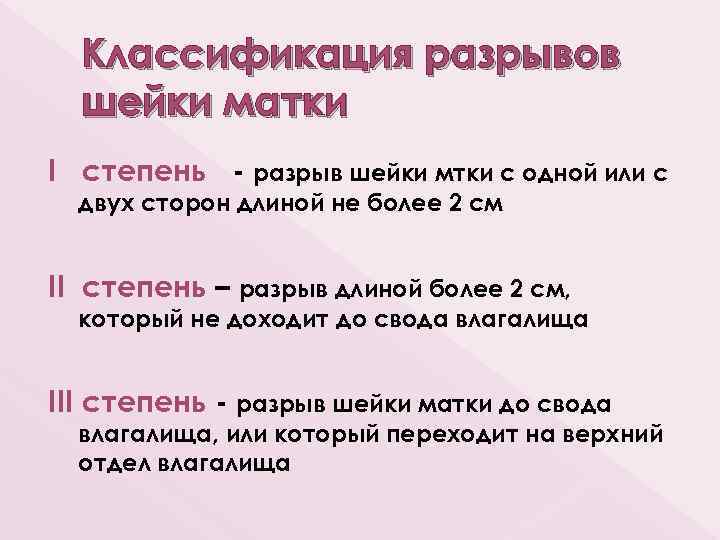 Классификация разрывов шейки матки

I степень - разрыв шейки мтки с одной или с двух сторон длиной не более 2 см

II степень – разрыв длиной более 2 см, который не доходит до свода влагалища

III степень - разрыв шейки матки до свода влагалища, или который переходит на верхний отдел влагалища